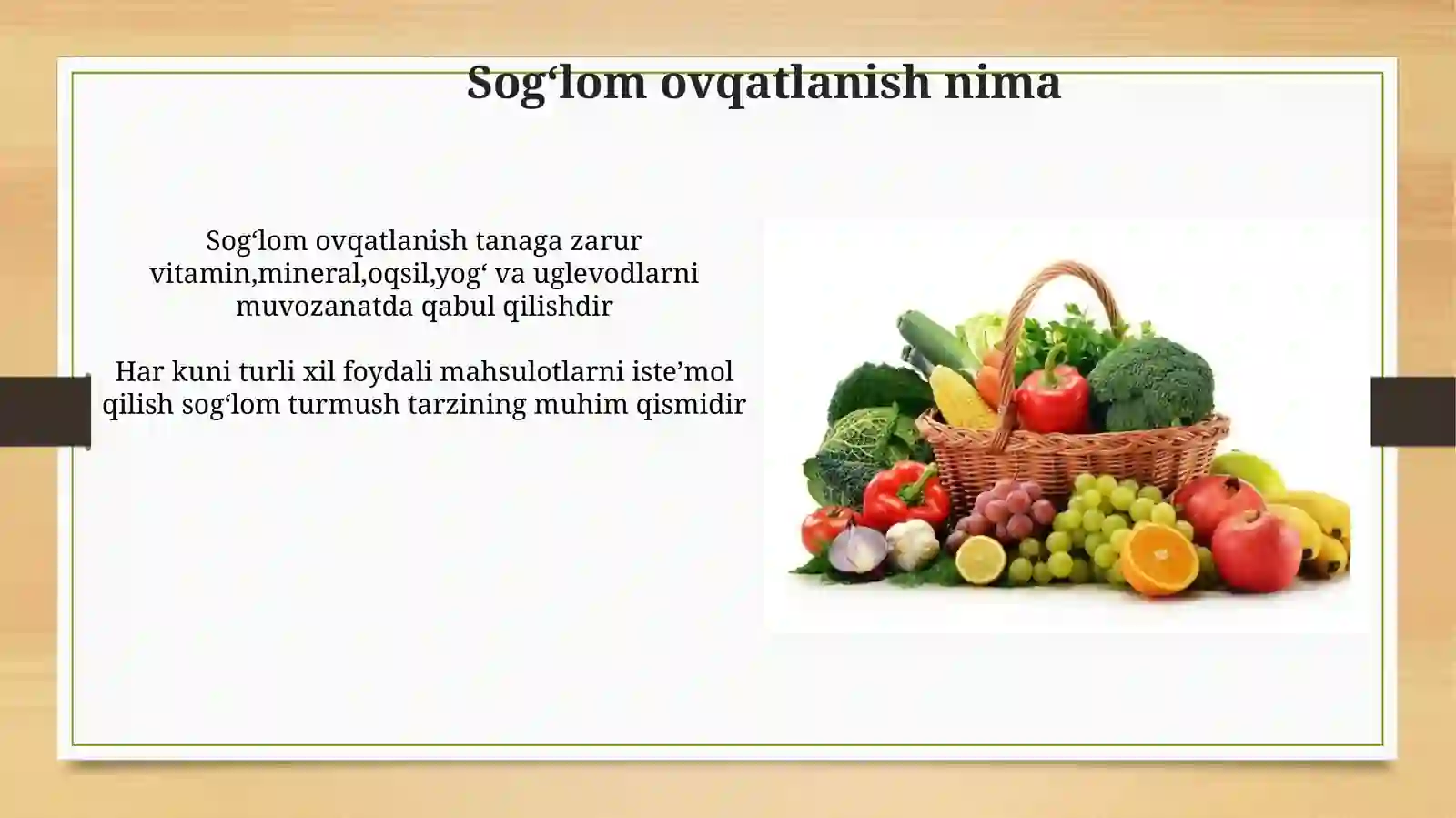 Sog‘lom ovqatlanish nima

Sog‘lom ovqatlanish tanaga zarur vitamin,mineral,oqsil,yog‘ va uglevodlarni muvozanatda qabul qilishdir

Har kuni turli xil foydali mahsulotlarni iste’mol qilish sog‘lom turmush tarzining muhim qismidir